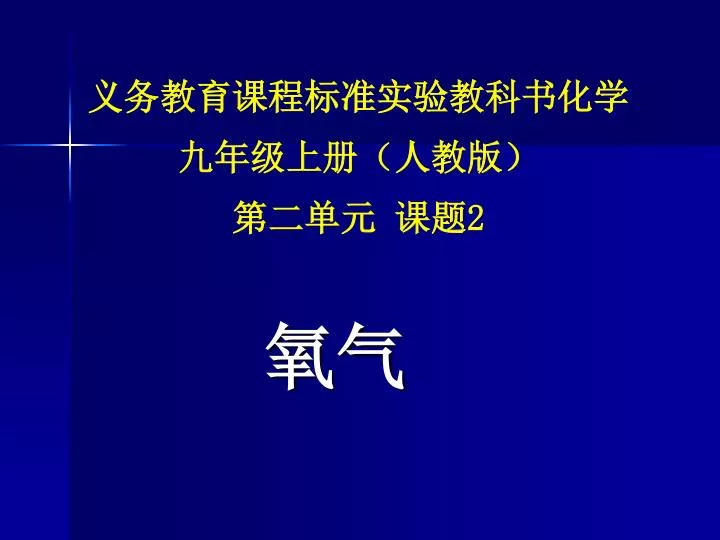 义务教育课程标准实验教科书化学

九年级上册（人教版）

第二单元 课题2

氧气